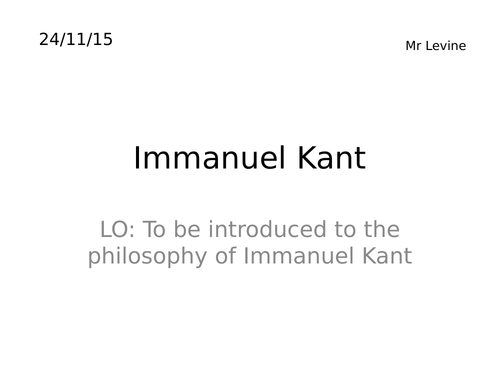 24/11/15

Mr Levine

Immanuel Kant

LO: To be introduced to the philosophy of Immanuel Kant